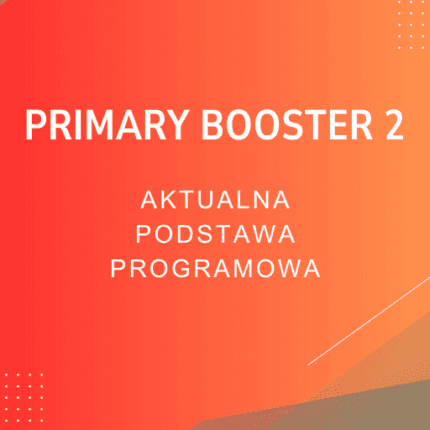 PRIMARY BOOSTER 2

AKTUALNA PODSTAWA PROGRAMOWA